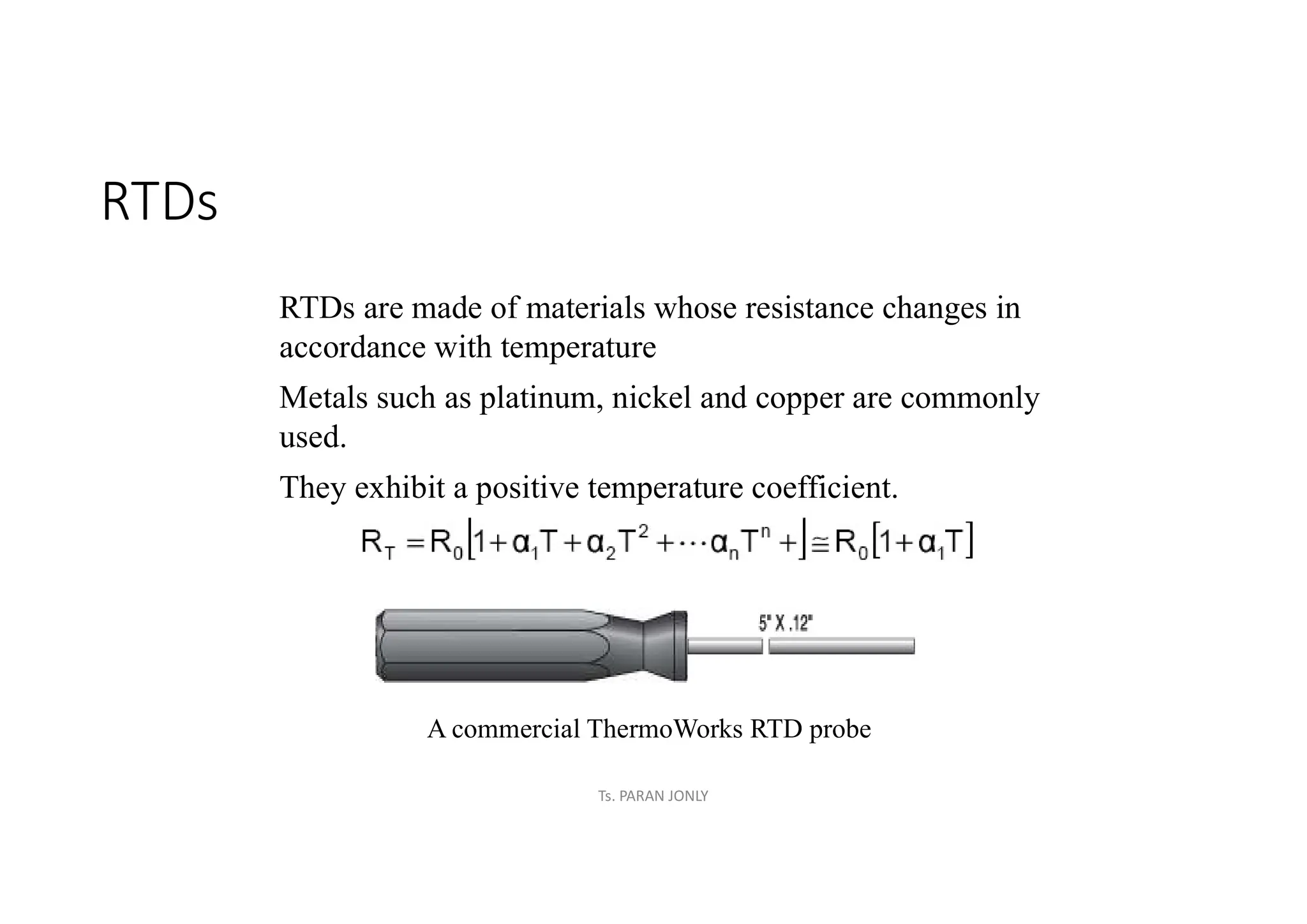 RTDs

RTDs are made of materials whose resistance changes in accordance with temperature

Metals such as platinum, nickel and copper are commonly used.

They exhibit a positive temperature coefficient.

$R_T = R_0\left[1+\alpha_1 T+\alpha_2 T^2+\cdots\alpha_n T^n+\right]\cong R_0\left[1+\alpha_1 T\right]$

5" X .12"

A commercial ThermoWorks RTD probe

Ts. PARAN JONLY